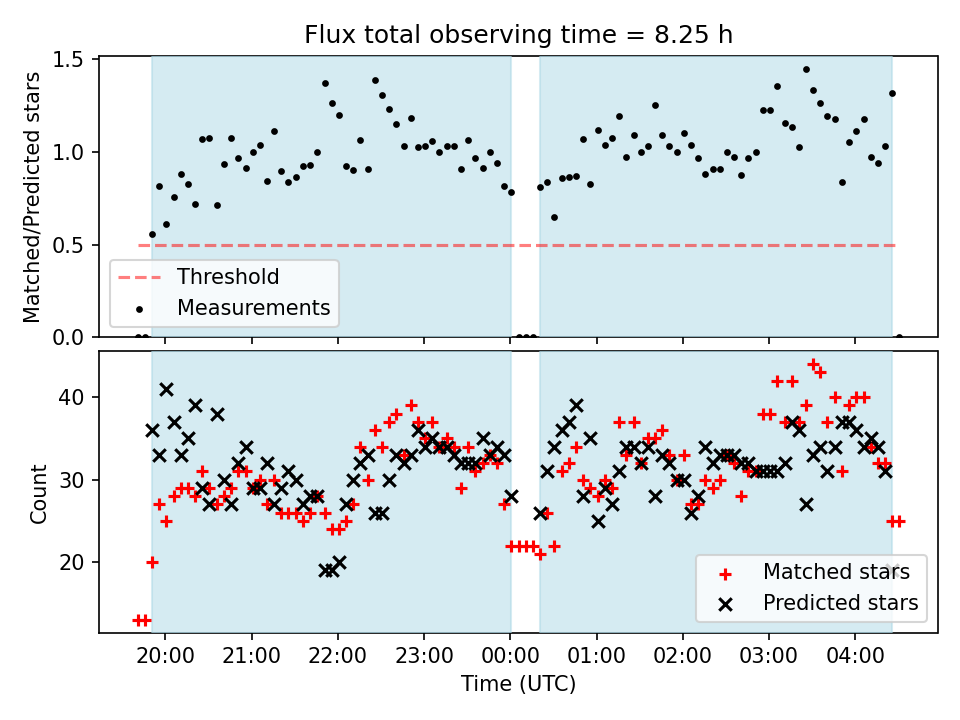 Flux total observing time = 8.25 h

Matched/Predicted stars

1.5
1.0
0.5
0.0

Threshold
Measurements

Count

40
30
20

Matched stars
Predicted stars

20:00 21:00 22:00 23:00 00:00 01:00 02:00 03:00 04:00

Time (UTC)